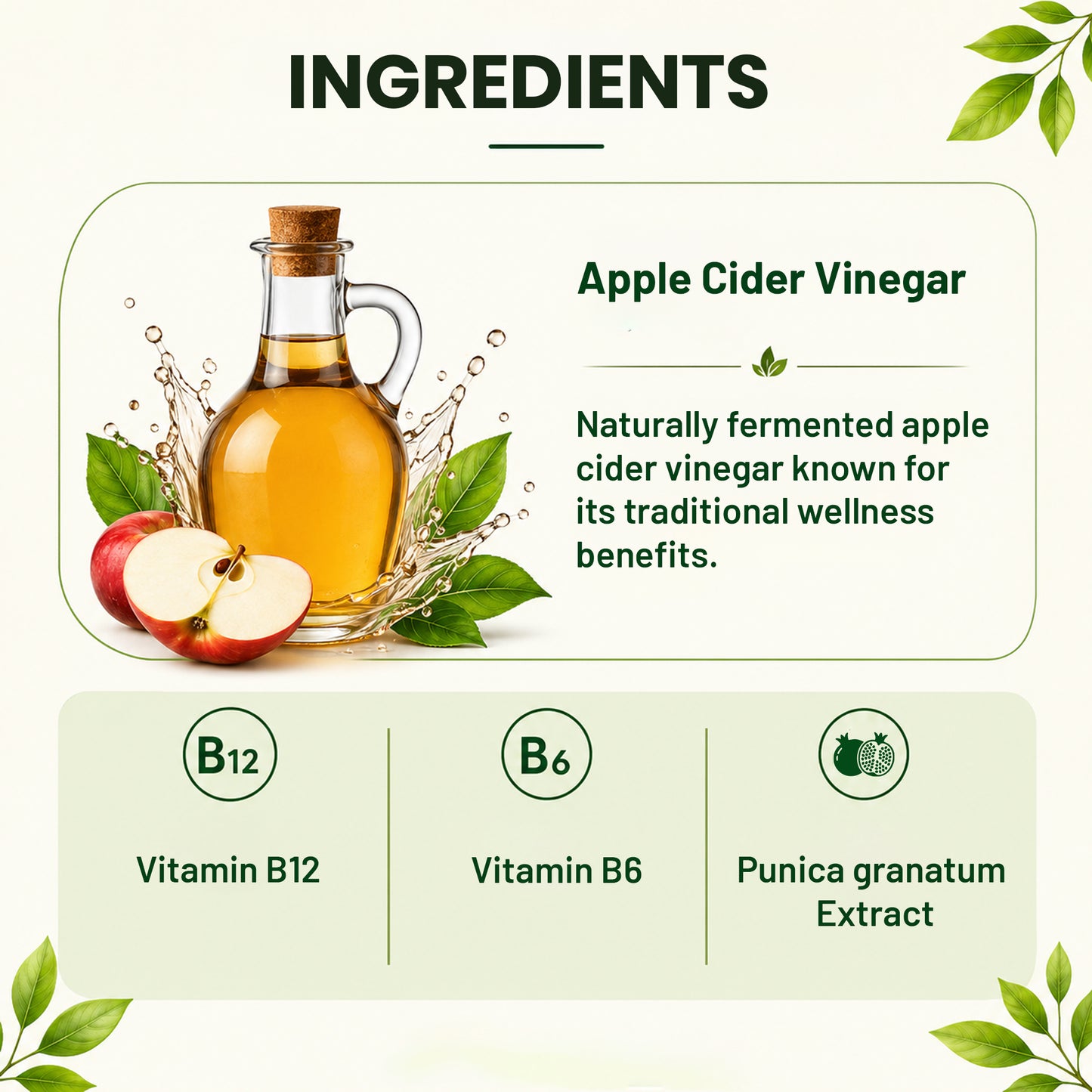 INGREDIENTS

Apple Cider Vinegar

Naturally fermented apple cider vinegar known for its traditional wellness benefits.

B12

Vitamin B12

B6

Vitamin B6

Punica granatum Extract